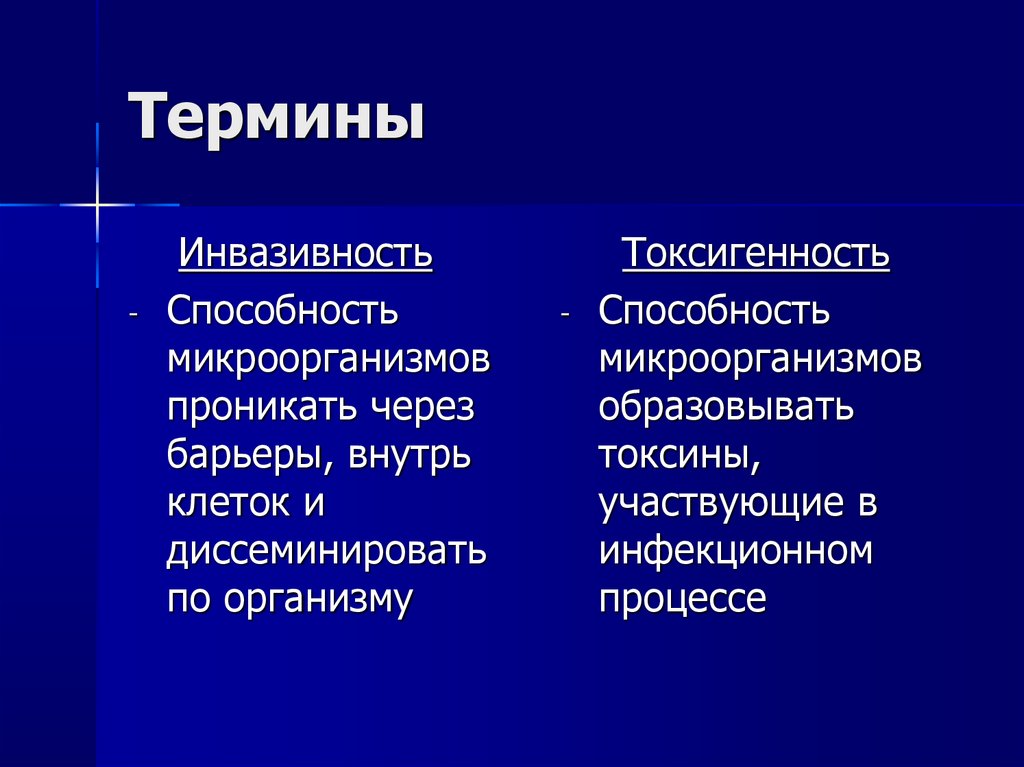 Термины

Инвазивность

- Способность микроорганизмов проникать через барьеры, внутрь клеток и диссеминировать по организму

Токсигенность

- Способность микроорганизмов образовывать токсины, участвующие в инфекционном процессе